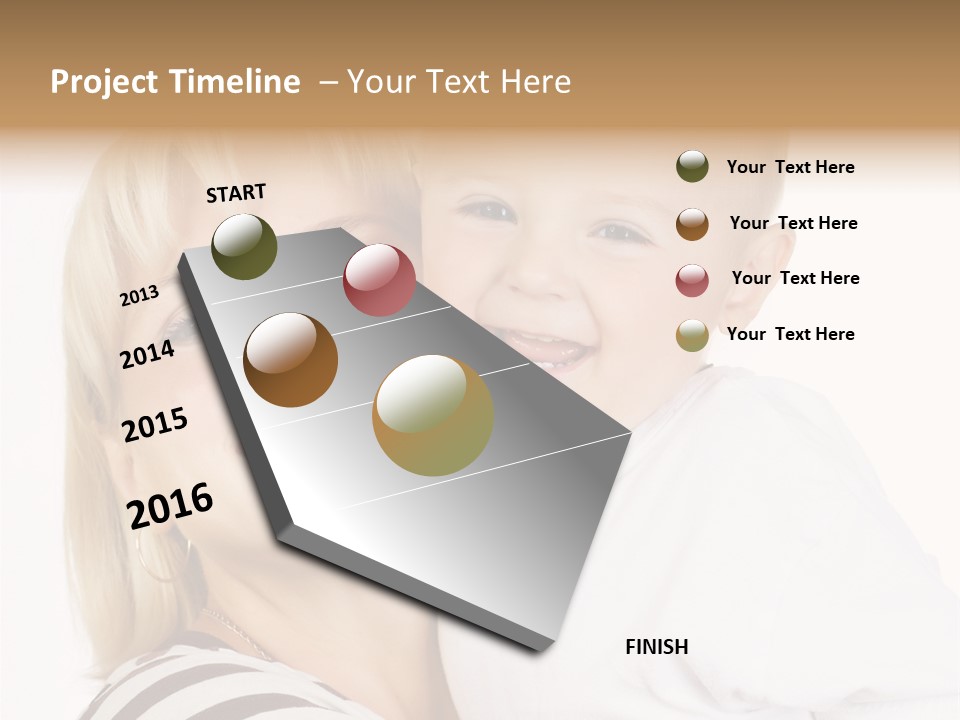 Project Timeline – Your Text Here

START

2013

2014

2015

2016

FINISH

Your Text Here

Your Text Here

Your Text Here

Your Text Here